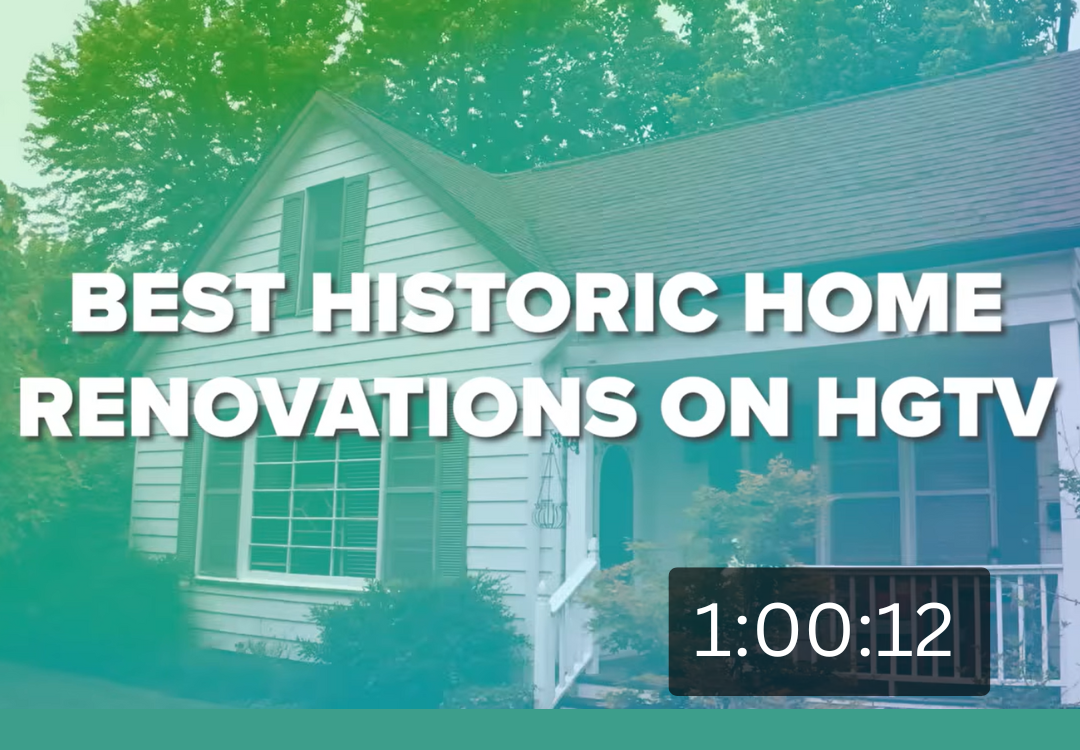 BEST HISTORIC HOME RENOVATIONS ON HGTV

1:00:12